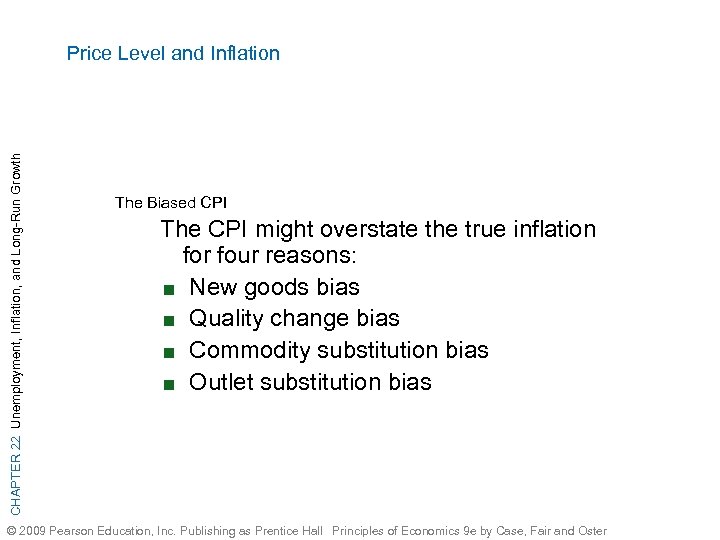 Price Level and Inflation

CHAPTER 22 Unemployment, Inflation, and Long-Run Growth

The Biased CPI

The CPI might overstate the true inflation for four reasons:

■ New goods bias
■ Quality change bias
■ Commodity substitution bias
■ Outlet substitution bias

© 2009 Pearson Education, Inc. Publishing as Prentice Hall Principles of Economics 9e by Case, Fair and Oster